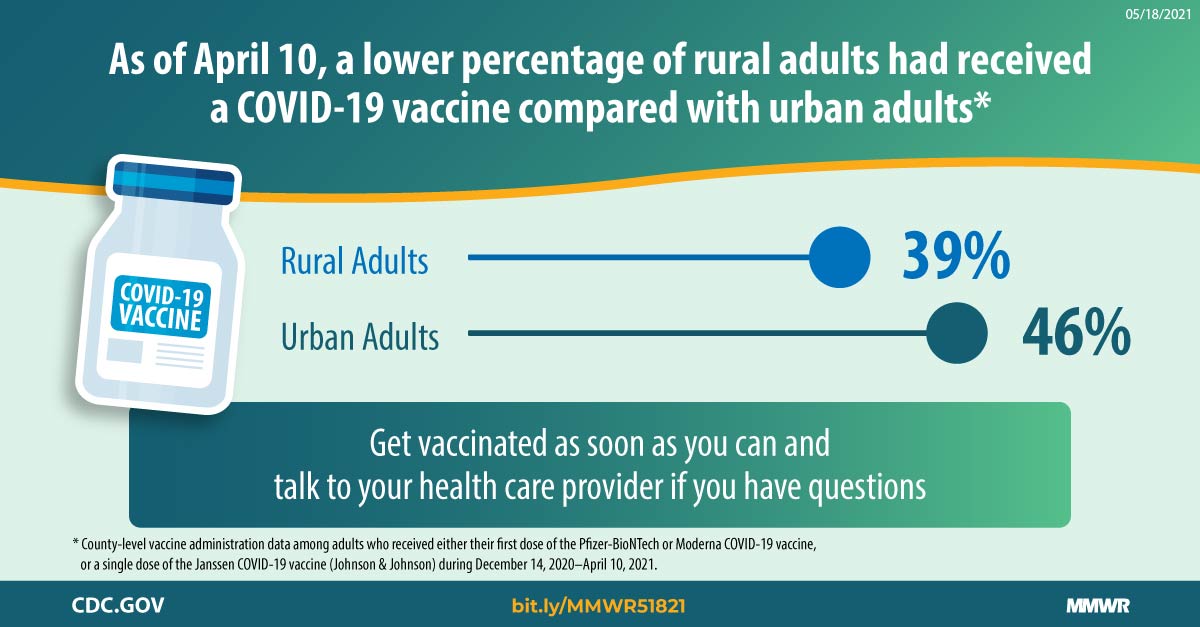 05/18/2021

As of April 10, a lower percentage of rural adults had received a COVID-19 vaccine compared with urban adults*

COVID-19 VACCINE

Rural Adults 39%

Urban Adults 46%

Get vaccinated as soon as you can and talk to your health care provider if you have questions

* County-level vaccine administration data among adults who received either their first dose of the Pfizer-BioNTech or Moderna COVID-19 vaccine, or a single dose of the Janssen COVID-19 vaccine (Johnson & Johnson) during December 14, 2020–April 10, 2021.

CDC.GOV

bit.ly/MMWR51821

MMWR